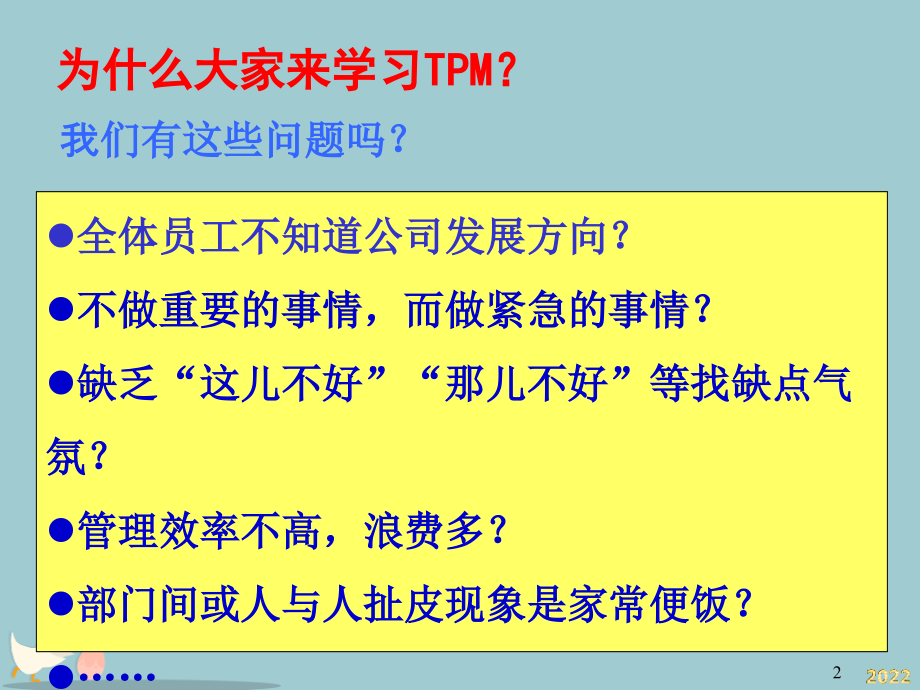 为什么大家来学习TPM?

我们有这些问题吗?

• 全体员工不知道公司发展方向?

• 不做重要的事情，而做紧急的事情?

• 缺乏“这儿不好”“那儿不好”等找缺点气氛?

• 管理效率不高，浪费多?

• 部门间或人与人扯皮现象是家常便饭?

• ……

2

2022